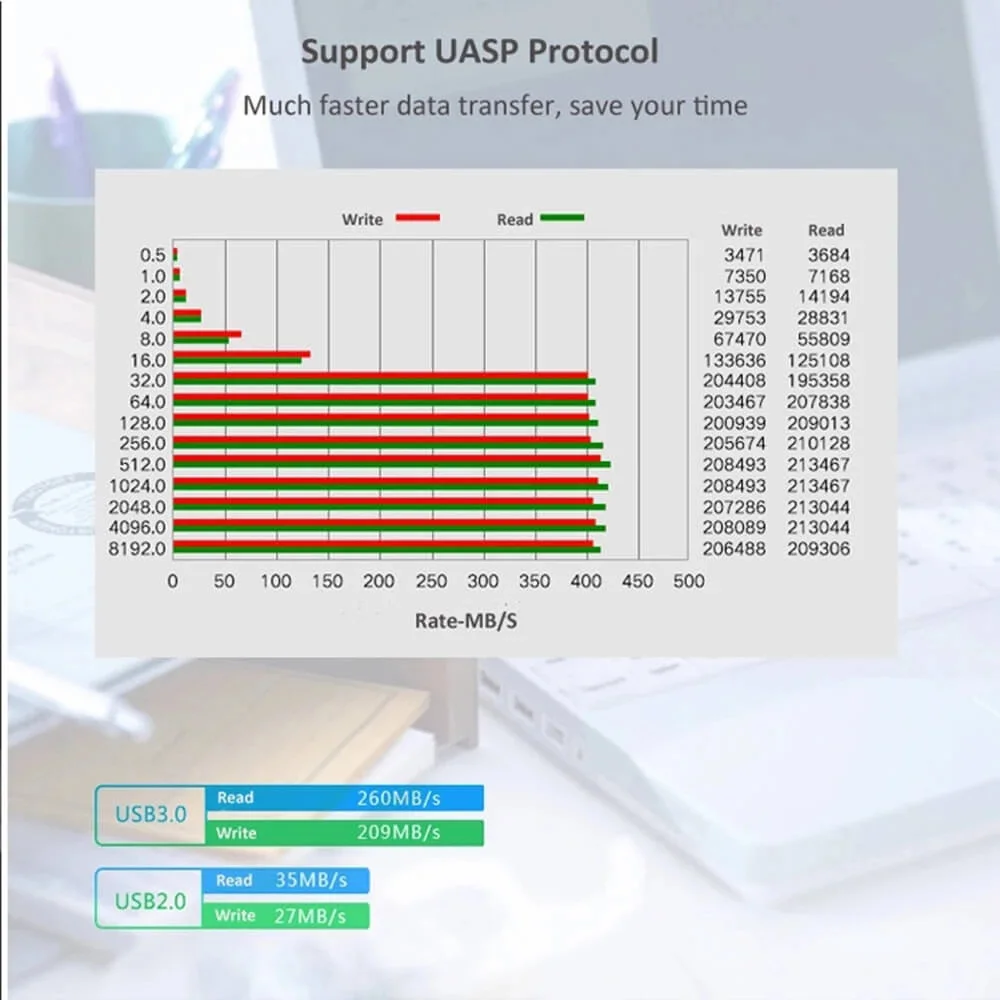 Support UASP Protocol

Much faster data transfer, save your time

Write Read

| | Write | Read |
|---|---|---|
| 0.5 | 3471 | 3684 |
| 1.0 | 7350 | 7168 |
| 2.0 | 13755 | 14194 |
| 4.0 | 29753 | 28831 |
| 8.0 | 67470 | 55809 |
| 16.0 | 133636 | 125108 |
| 32.0 | 204408 | 195358 |
| 64.0 | 203467 | 207838 |
| 128.0 | 200939 | 209013 |
| 256.0 | 205674 | 210128 |
| 512.0 | 208493 | 213467 |
| 1024.0 | 208493 | 213467 |
| 2048.0 | 207286 | 213044 |
| 4096.0 | 208089 | 213044 |
| 8192.0 | 206488 | 209306 |

0 50 100 150 200 250 300 350 400 450 500

Rate-MB/S

USB3.0 Read 260MB/s Write 209MB/s

USB2.0 Read 35MB/s Write 27MB/s